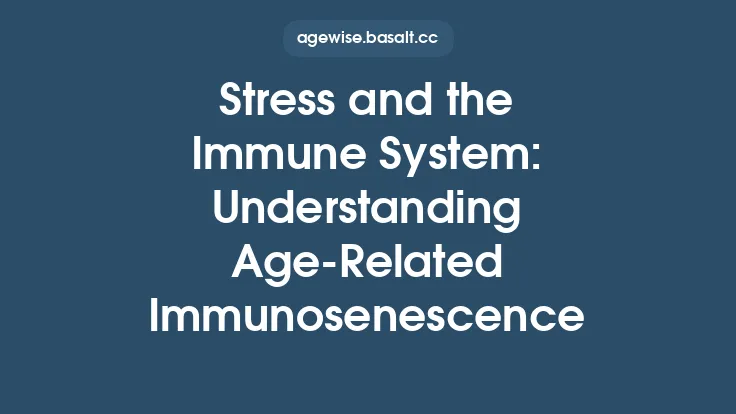 agewise.basalt.cc

Stress and the Immune System: Understanding Age-Related Immunosenescence